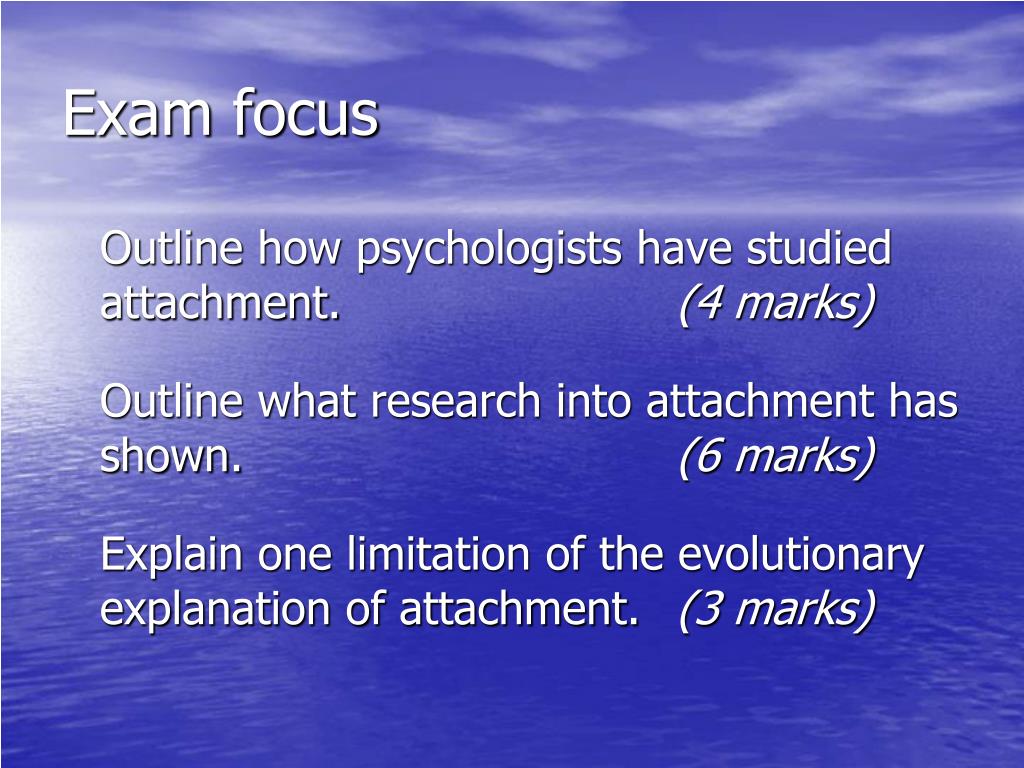 Exam focus

Outline how psychologists have studied attachment. (4 marks)

Outline what research into attachment has shown. (6 marks)

Explain one limitation of the evolutionary explanation of attachment. (3 marks)